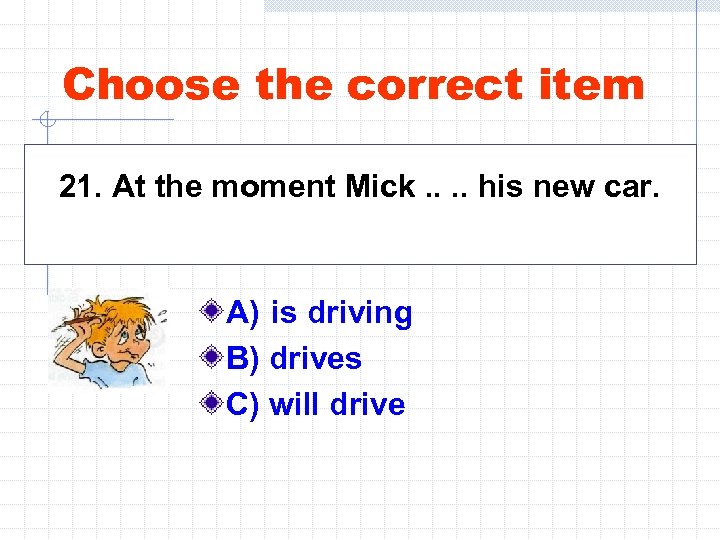 Choose the correct item

21. At the moment Mick .. .. his new car.

A) is driving
B) drives
C) will drive